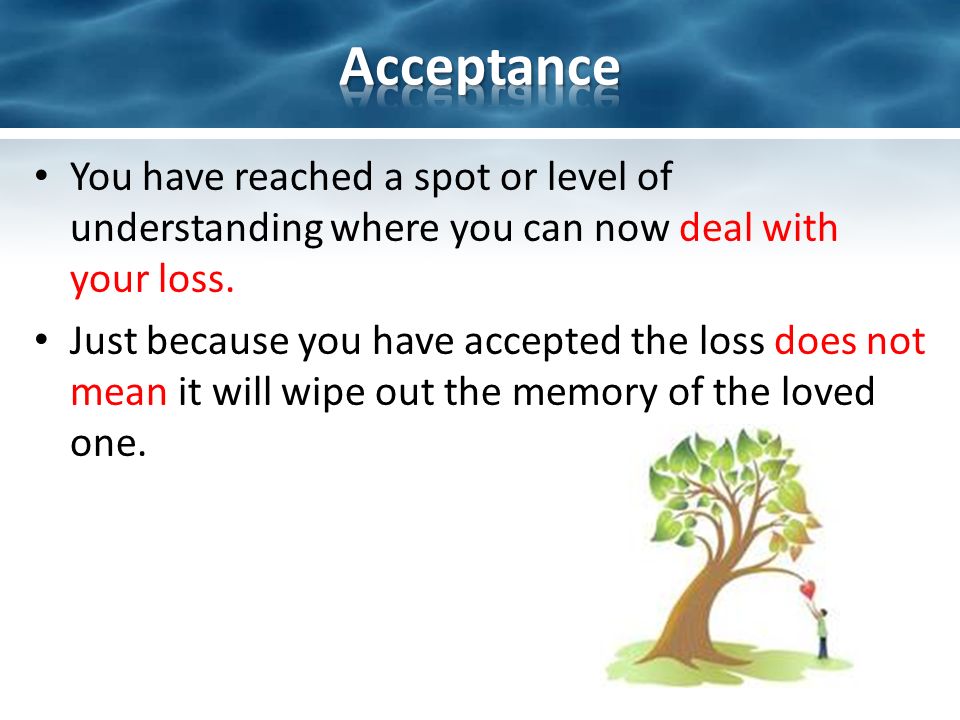 Acceptance

• You have reached a spot or level of understanding where you can now deal with your loss.

• Just because you have accepted the loss does not mean it will wipe out the memory of the loved one.